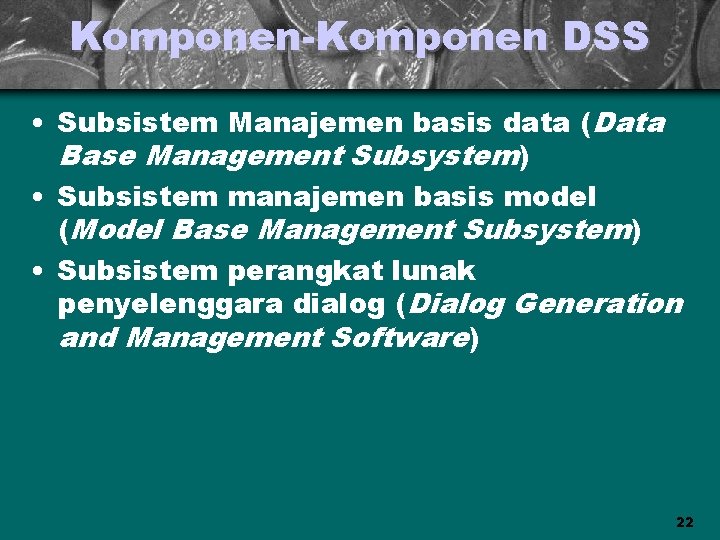 Komponen-Komponen DSS

• Subsistem Manajemen basis data (Data Base Management Subsystem)

• Subsistem manajemen basis model (Model Base Management Subsystem)

• Subsistem perangkat lunak penyelenggara dialog (Dialog Generation and Management Software)

22